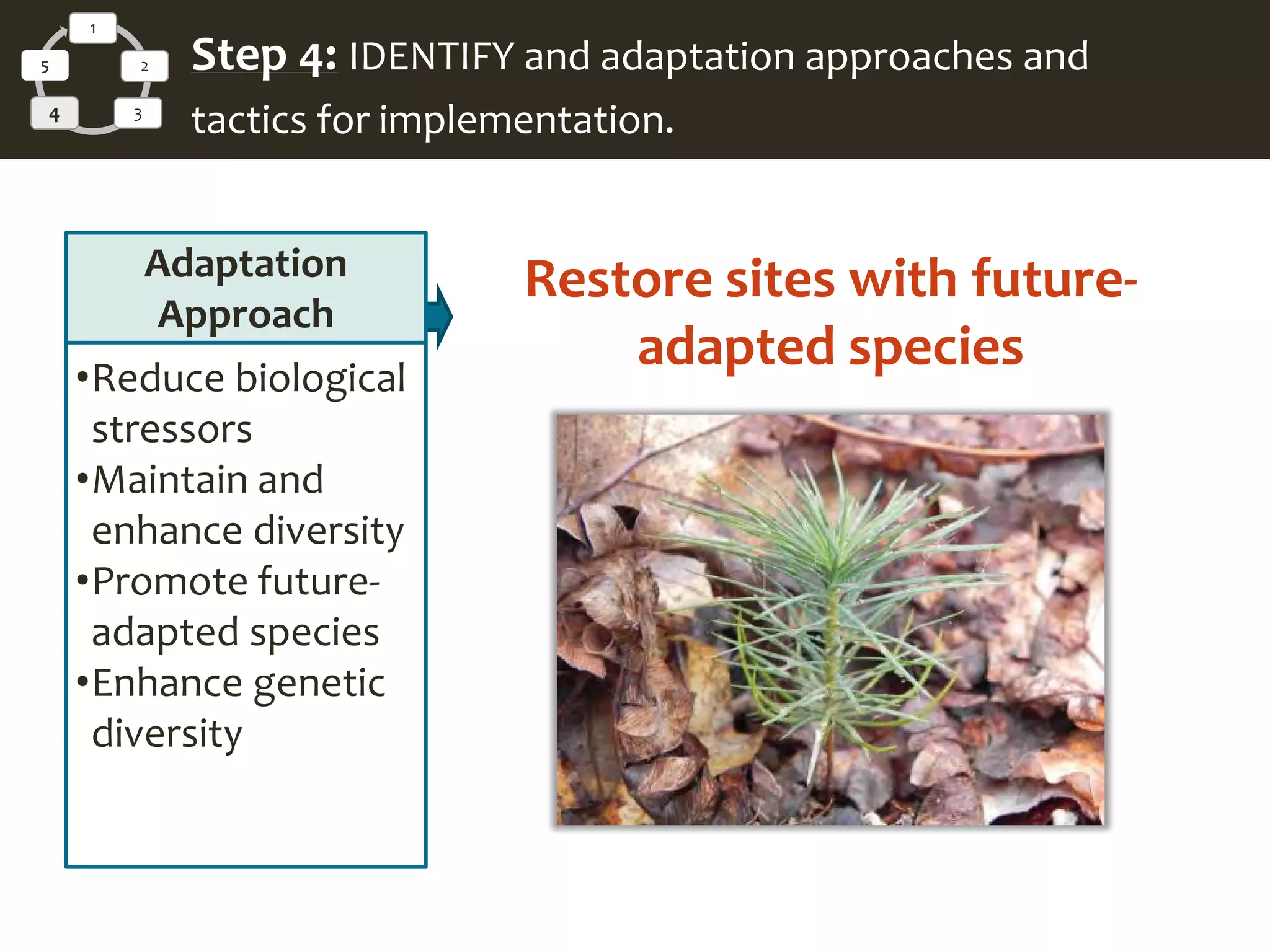 1
2
3
4
5

Step 4: IDENTIFY and adaptation approaches and tactics for implementation.

Adaptation Approach

•Reduce biological stressors
•Maintain and enhance diversity
•Promote future-adapted species
•Enhance genetic diversity

Restore sites with future-adapted species